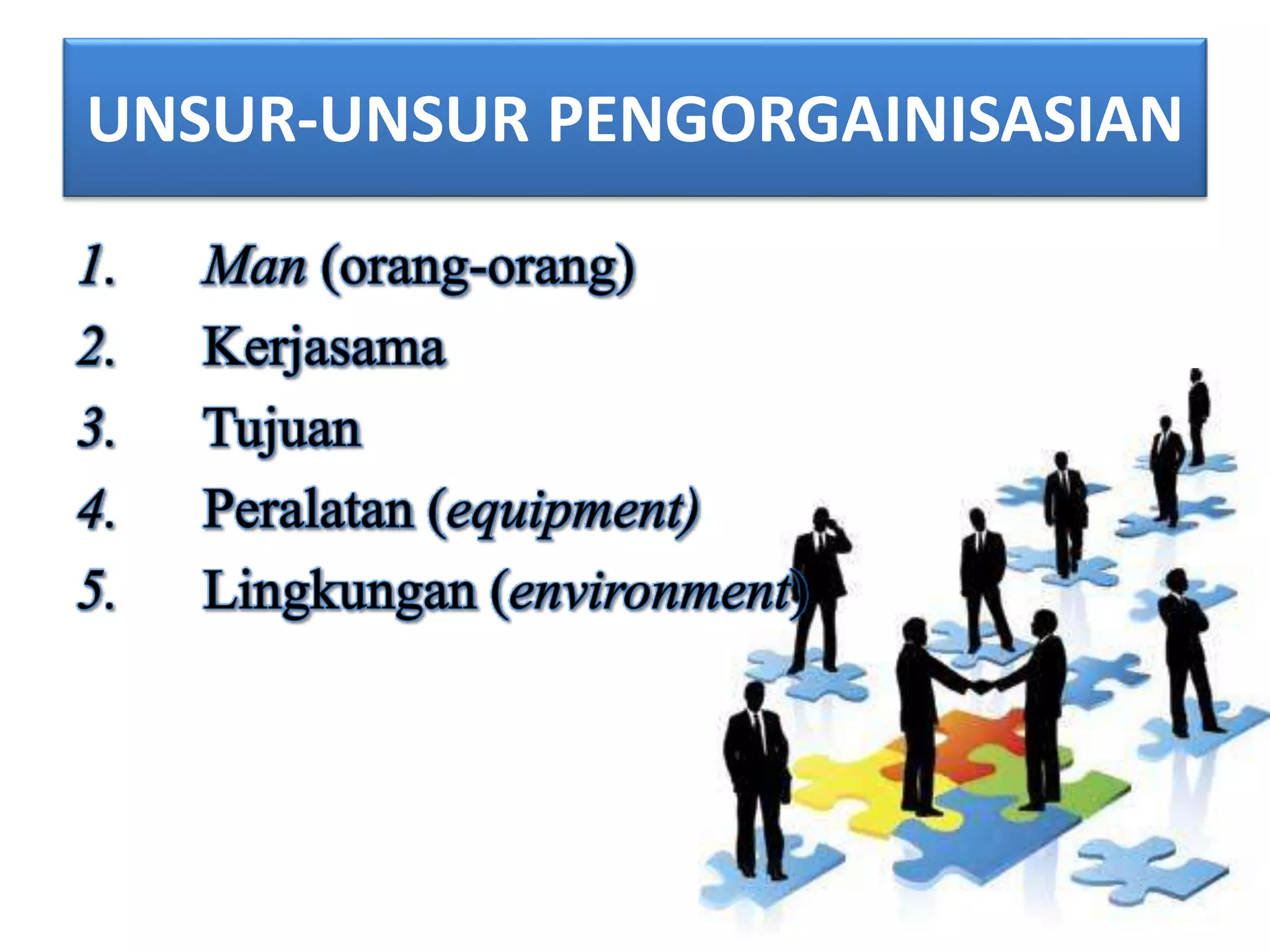 UNSUR-UNSUR PENGORGAINISASIAN

1. Man (orang-orang)
2. Kerjasama
3. Tujuan
4. Peralatan (equipment)
5. Lingkungan (environment)